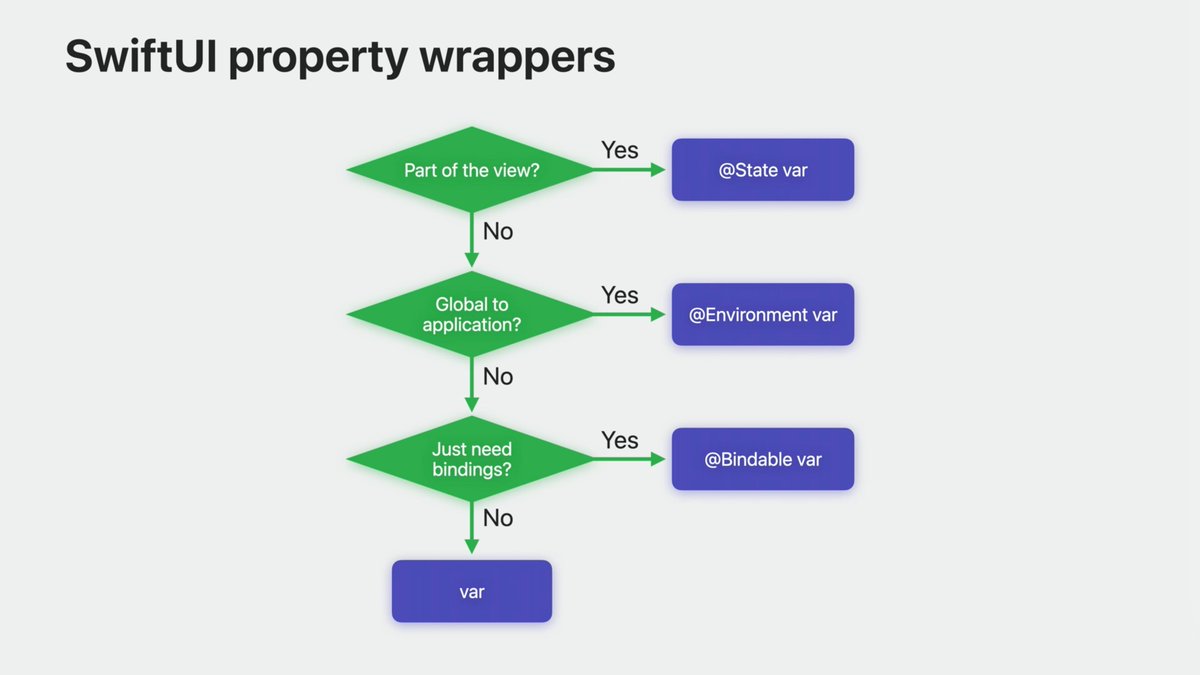 SwiftUI property wrappers

Part of the view?

Yes

@State var

No

Global to application?

Yes

@Environment var

No

Just need bindings?

Yes

@Bindable var

No

var